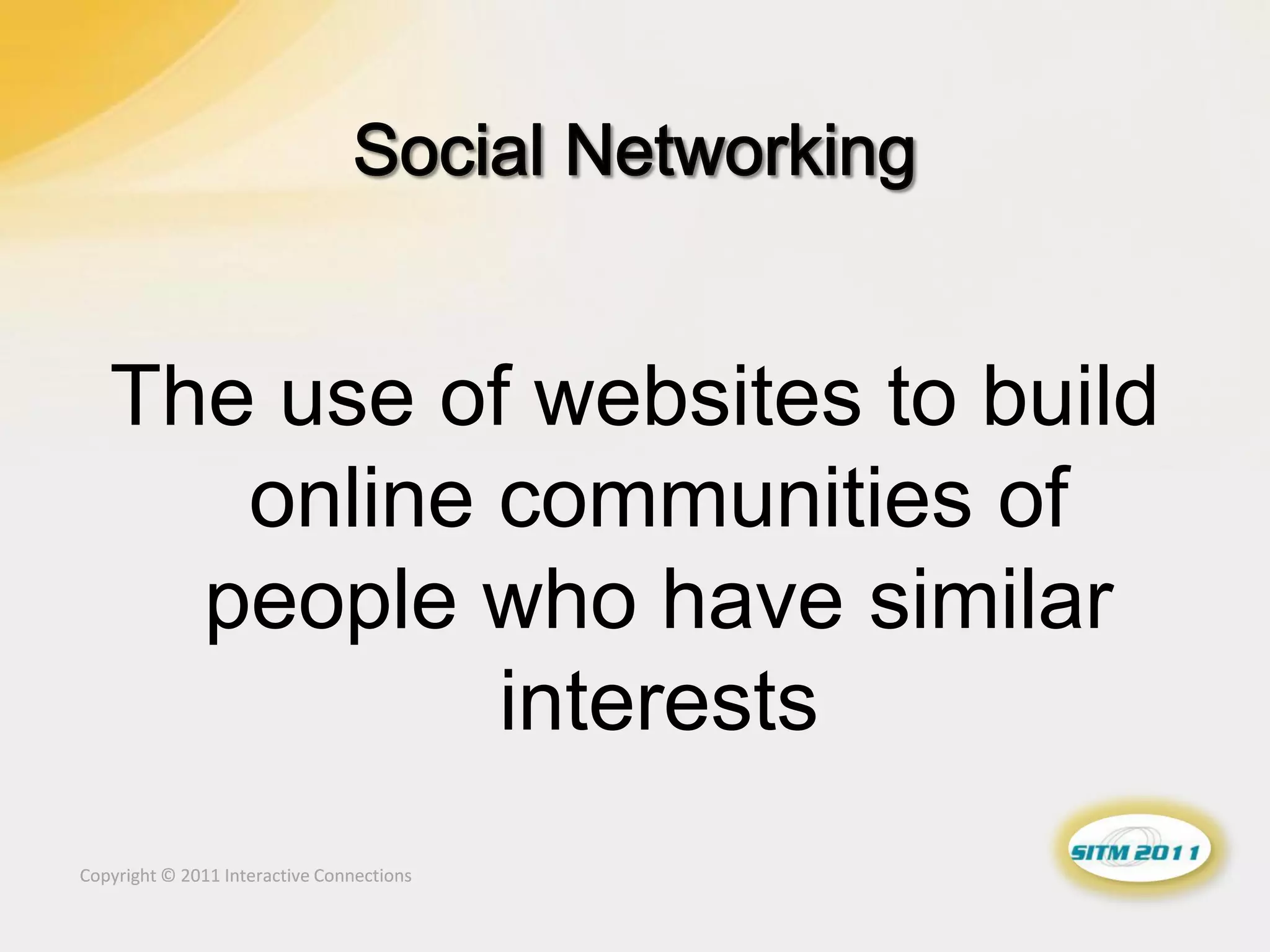 Social Networking

The use of websites to build online communities of people who have similar interests

Copyright © 2011 Interactive Connections

SITM 2011